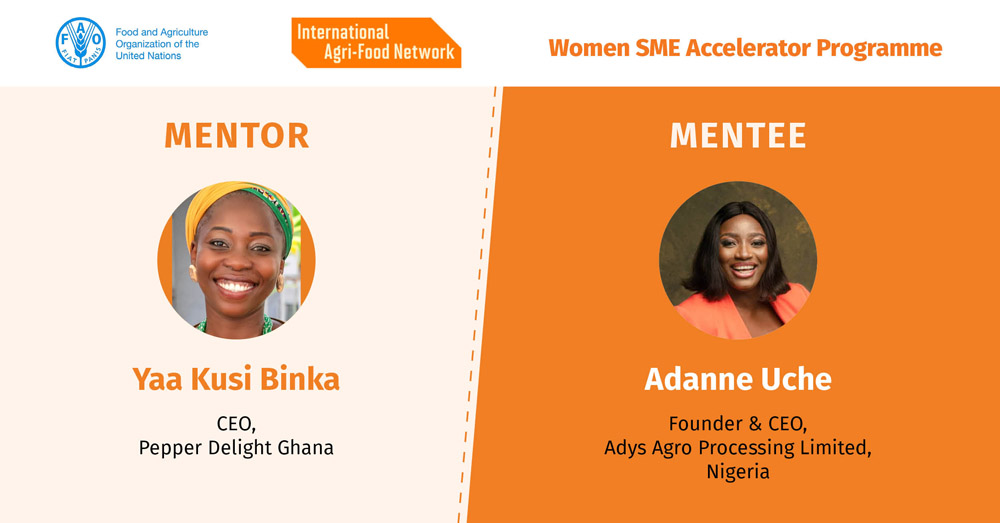 FAO FIAT PANIS

Food and Agriculture Organization of the United Nations

International Agri-Food Network

Women SME Accelerator Programme

MENTOR

Yaa Kusi Binka

CEO, Pepper Delight Ghana

MENTEE

Adanne Uche

Founder & CEO, Adys Agro Processing Limited, Nigeria